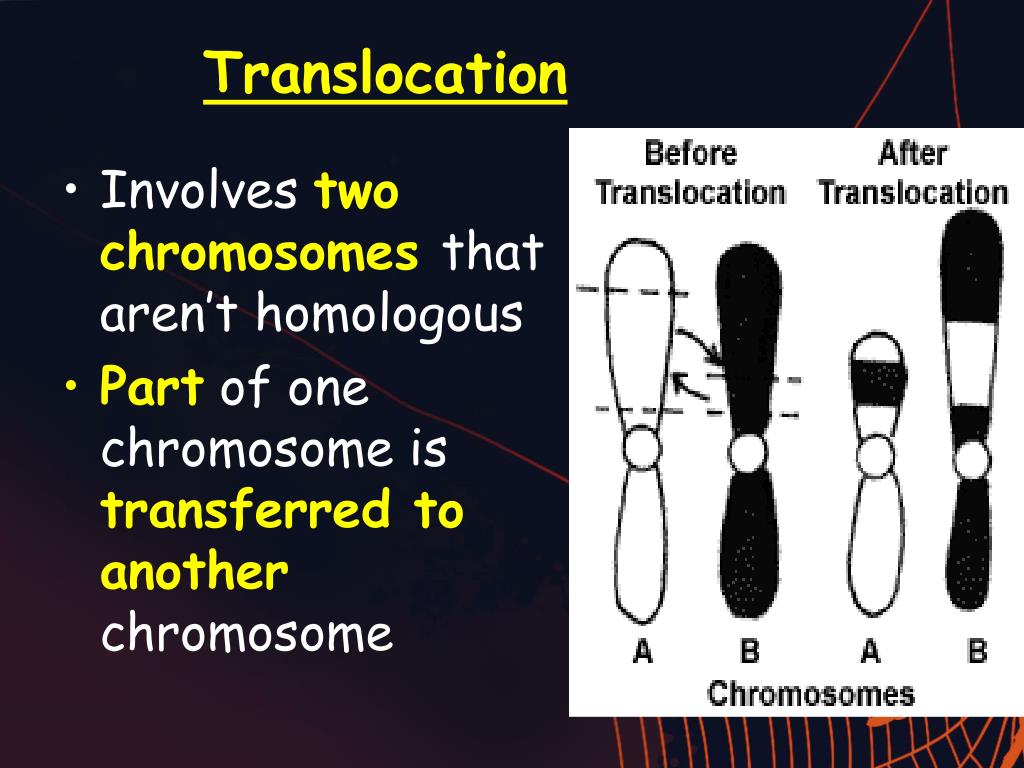 Translocation

• Involves two chromosomes that aren't homologous
• Part of one chromosome is transferred to another chromosome

Before Translocation

After Translocation

A B A B

Chromosomes